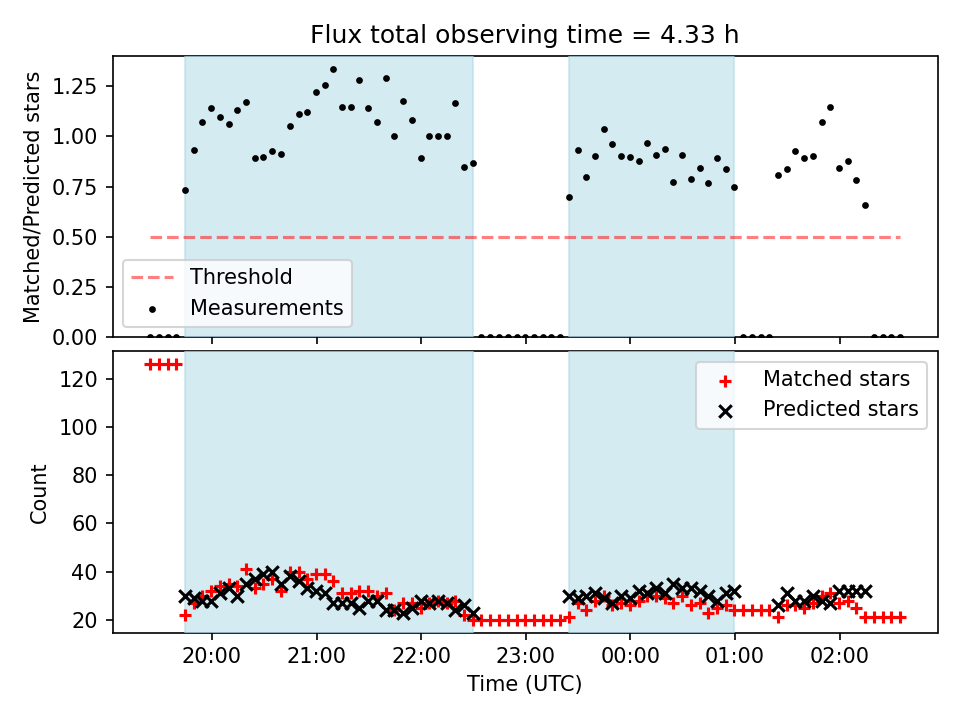 Flux total observing time = 4.33 h

Matched/Predicted stars

1.25
1.00
0.75
0.50
0.25
0.00

Threshold
Measurements

Count

120
100
80
60
40
20

Matched stars
Predicted stars

20:00
21:00
22:00
23:00
00:00
01:00
02:00

Time (UTC)